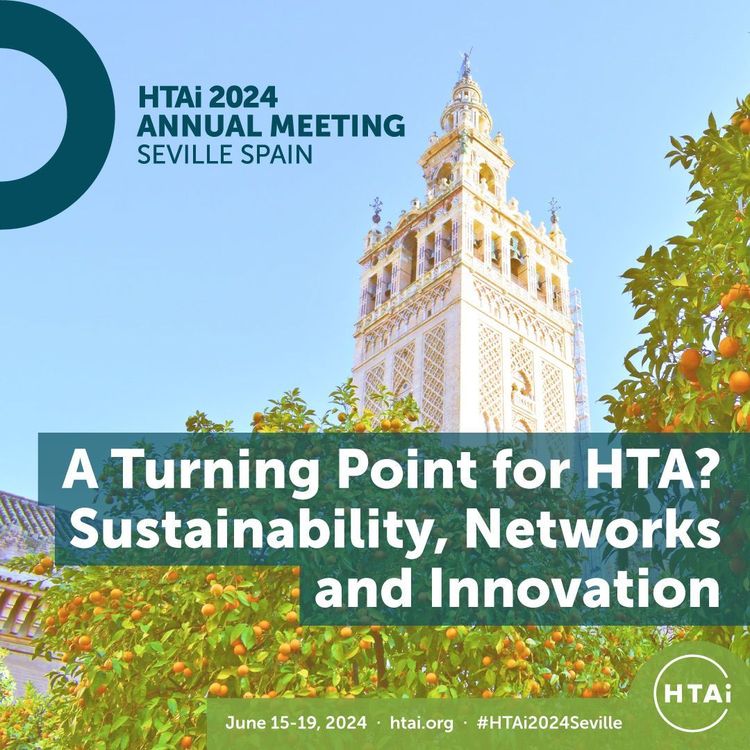 HTAi 2024
ANNUAL MEETING
SEVILLE SPAIN

A Turning Point for HTA?
Sustainability, Networks and Innovation

June 15-19, 2024 · htai.org · #HTAi2024Seville

HTAi